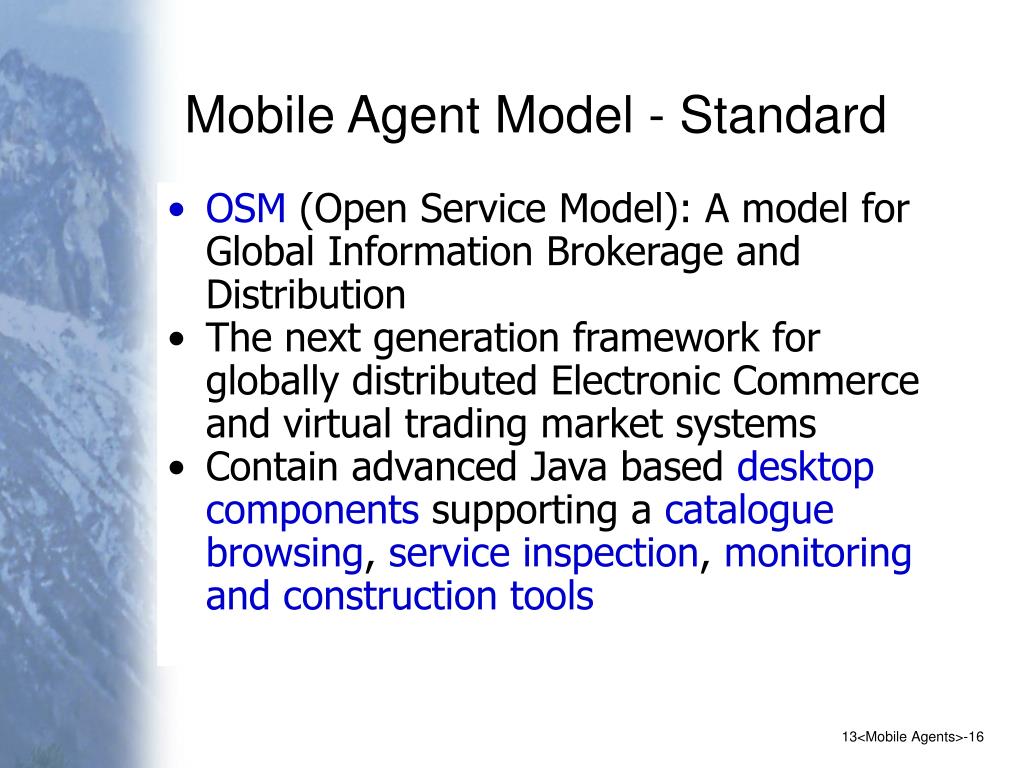 Mobile Agent Model - Standard

• OSM (Open Service Model): A model for Global Information Brokerage and Distribution
• The next generation framework for globally distributed Electronic Commerce and virtual trading market systems
• Contain advanced Java based desktop components supporting a catalogue browsing, service inspection, monitoring and construction tools

13<Mobile Agents>-16